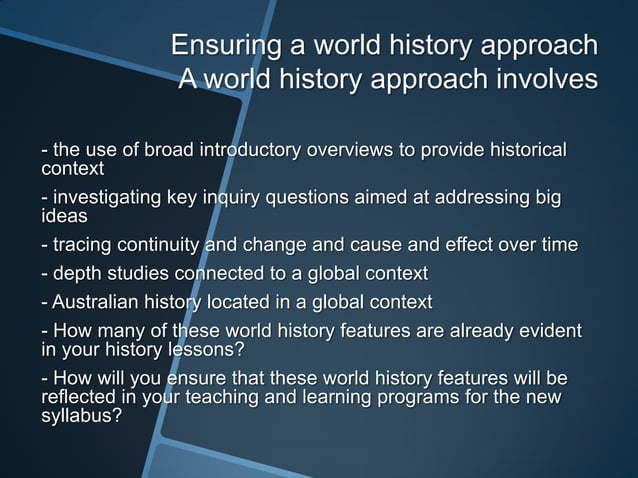 Ensuring a world history approach
A world history approach involves

- the use of broad introductory overviews to provide historical context

- investigating key inquiry questions aimed at addressing big ideas

- tracing continuity and change and cause and effect over time

- depth studies connected to a global context

- Australian history located in a global context

- How many of these world history features are already evident in your history lessons?

- How will you ensure that these world history features will be reflected in your teaching and learning programs for the new syllabus?